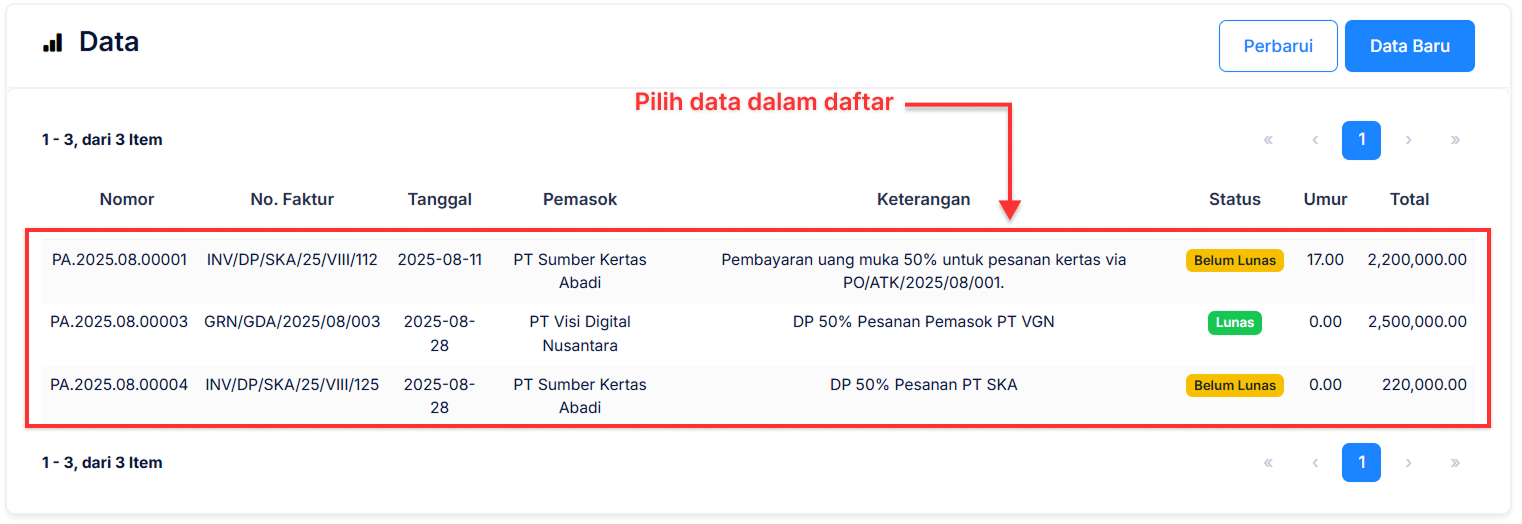 Data

Perbarui Data Baru

Pilih data dalam daftar

1 - 3, dari 3 Item

« ‹ 1 › »

| Nomor | No. Faktur | Tanggal | Pemasok | Keterangan | Status | Umur | Total |
|---|---|---|---|---|---|---|---|
| PA.2025.08.00001 | INV/DP/SKA/25/VIII/112 | 2025-08-11 | PT Sumber Kertas Abadi | Pembayaran uang muka 50% untuk pesanan kertas via PO/ATK/2025/08/001. | Belum Lunas | 17.00 | 2,200,000.00 |
| PA.2025.08.00003 | GRN/GDA/2025/08/003 | 2025-08-28 | PT Visi Digital Nusantara | DP 50% Pesanan Pemasok PT VGN | Lunas | 0.00 | 2,500,000.00 |
| PA.2025.08.00004 | INV/DP/SKA/25/VIII/125 | 2025-08-28 | PT Sumber Kertas Abadi | DP 50% Pesanan PT SKA | Belum Lunas | 0.00 | 220,000.00 |

1 - 3, dari 3 Item

« ‹ 1 › »